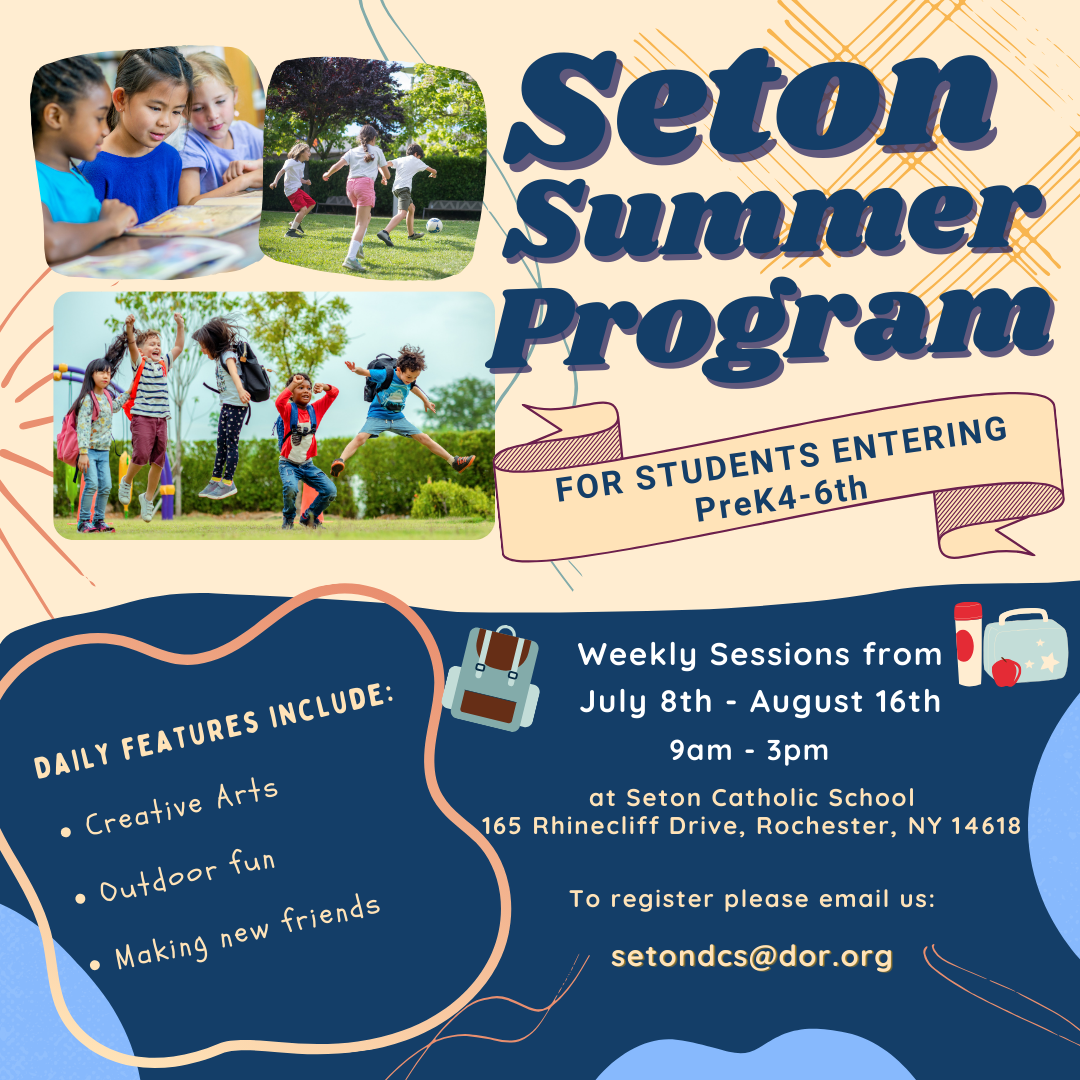 Seton Summer Program

FOR STUDENTS ENTERING
PreK4-6th

DAILY FEATURES INCLUDE:
• Creative Arts
• Outdoor fun
• Making new friends

Weekly Sessions from
July 8th - August 16th
9am - 3pm

at Seton Catholic School
165 Rhinecliff Drive, Rochester, NY 14618

To register please email us:

setondcs@dor.org